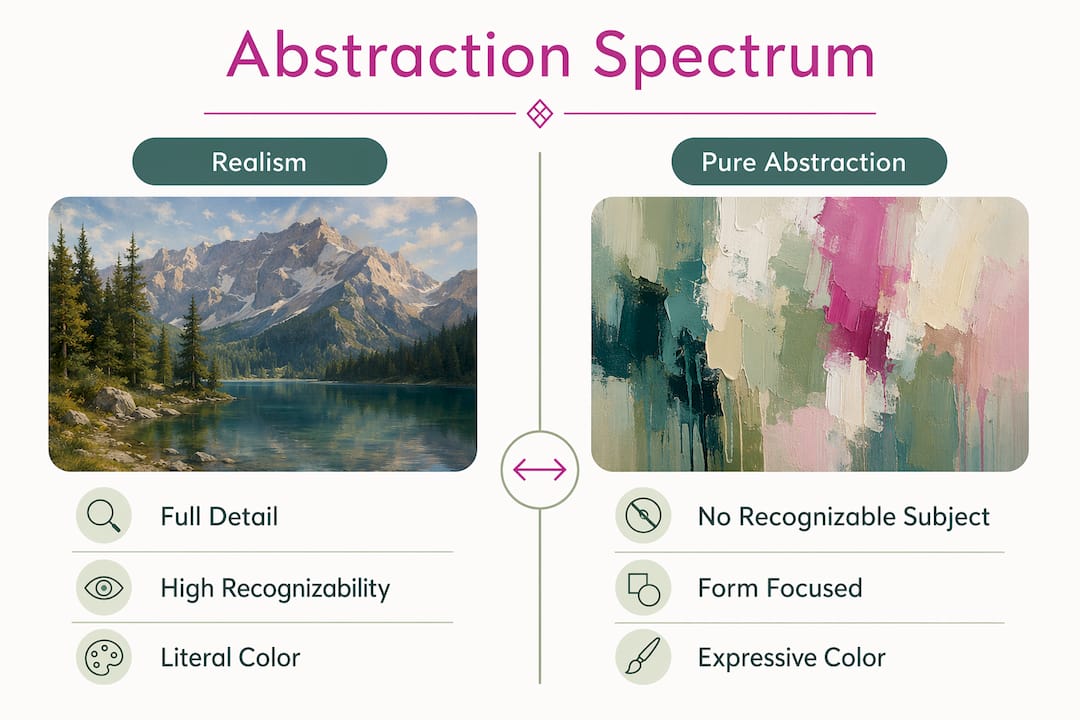 Abstraction Spectrum

Realism

Full Detail

High Recognizability

Literal Color

Pure Abstraction

No Recognizable Subject

Form Focused

Expressive Color